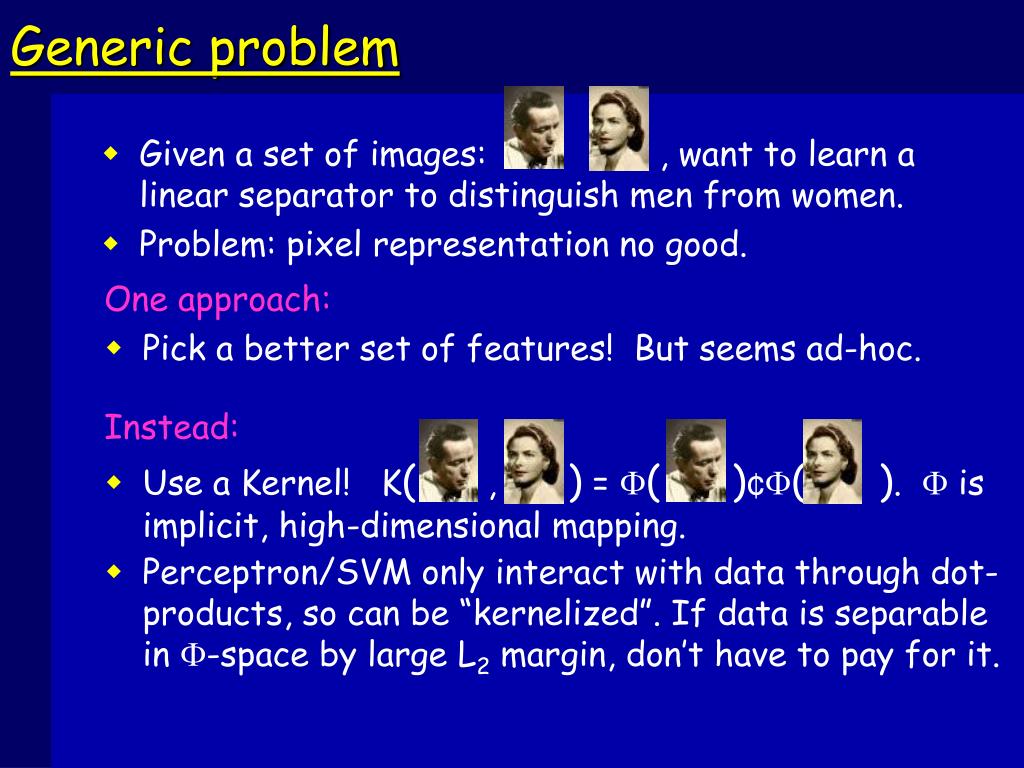 Generic problem

Given a set of images: , want to learn a linear separator to distinguish men from women.

Problem: pixel representation no good.

One approach:

Pick a better set of features! But seems ad-hoc.

Instead:

Use a Kernel! K( , ) = $\Phi$( )¢$\Phi$( ). $\Phi$ is implicit, high-dimensional mapping.

Perceptron/SVM only interact with data through dot-products, so can be “kernelized”. If data is separable in $\Phi$-space by large $L_2$ margin, don’t have to pay for it.